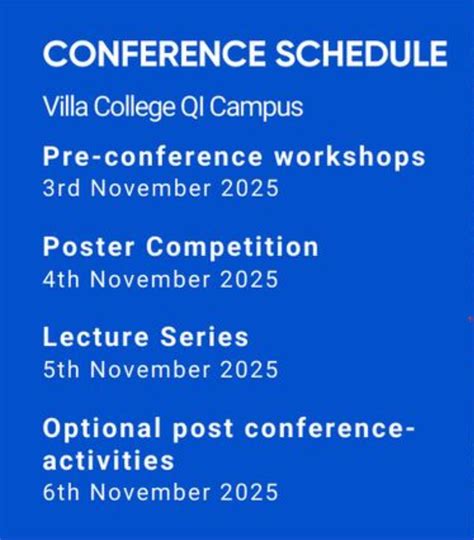 CONFERENCE SCHEDULE

Villa College QI Campus

Pre-conference workshops
3rd November 2025

Poster Competition
4th November 2025

Lecture Series
5th November 2025

Optional post conference-activities
6th November 2025